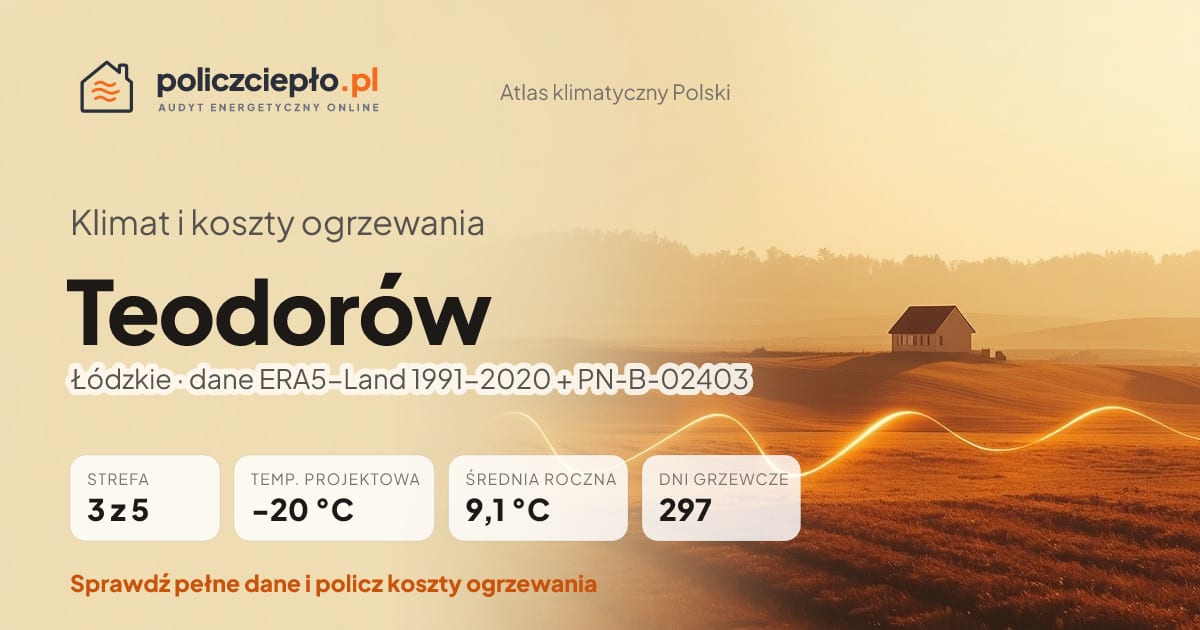 policzciepło.pl
AUDYT ENERGETYCZNY ONLINE

Atlas klimatyczny Polski

Klimat i koszty ogrzewania

Teodorów

Łódzkie · dane ERA5–Land 1991–2020 + PN-B-02403

STREFA
3 z 5

TEMP. PROJEKTOWA
−20 °C

ŚREDNIA ROCZNA
9,1 °C

DNI GRZEWCZE
297

Sprawdź pełne dane i policz koszty ogrzewania